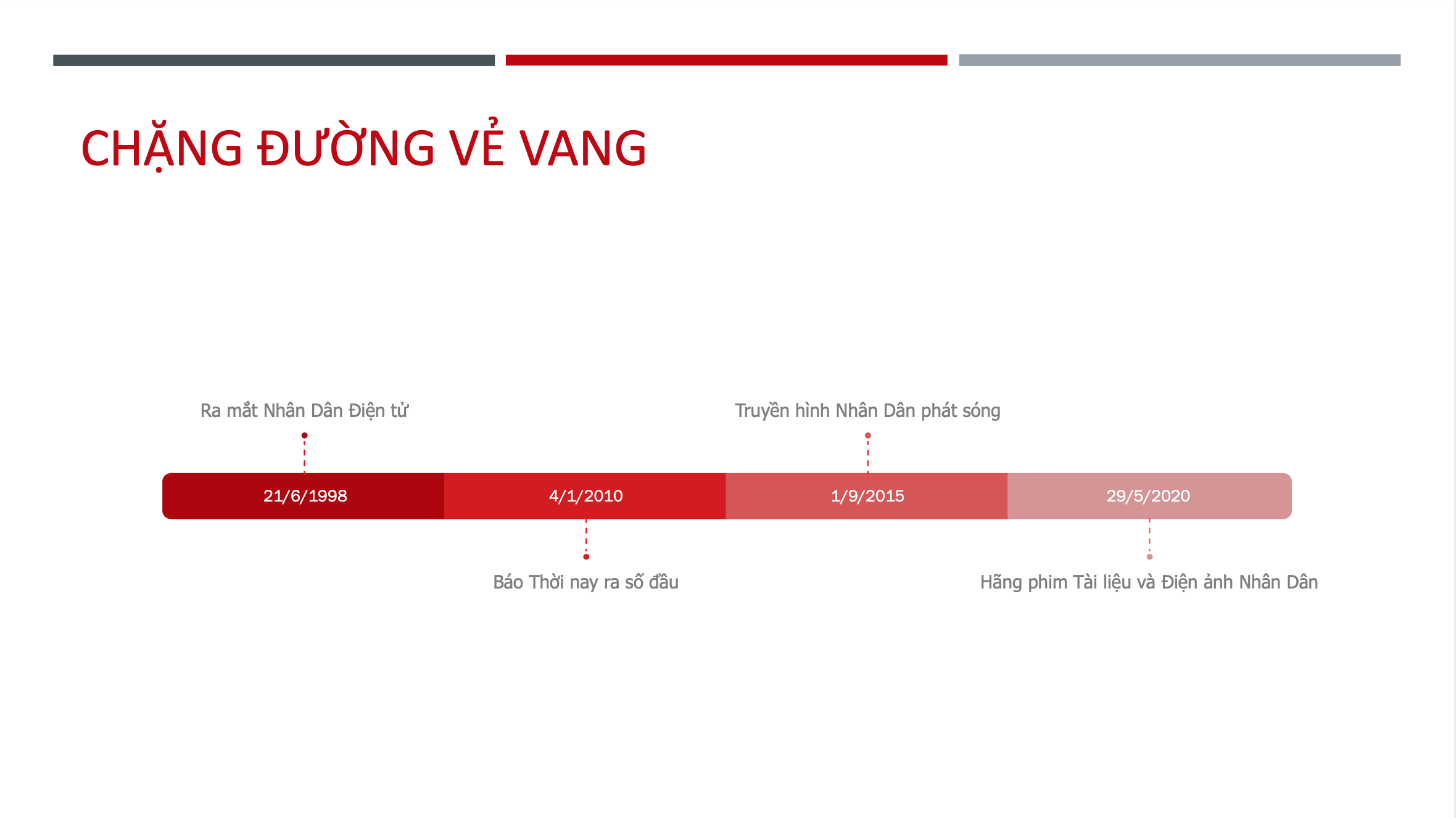 CHẶNG ĐƯỜNG VẺ VANG

Ra mắt Nhân Dân Điện tử

Truyền hình Nhân Dân phát sóng

21/6/1998

4/1/2010

1/9/2015

29/5/2020

Báo Thời nay ra số đầu

Hãng phim Tài liệu và Điện ảnh Nhân Dân